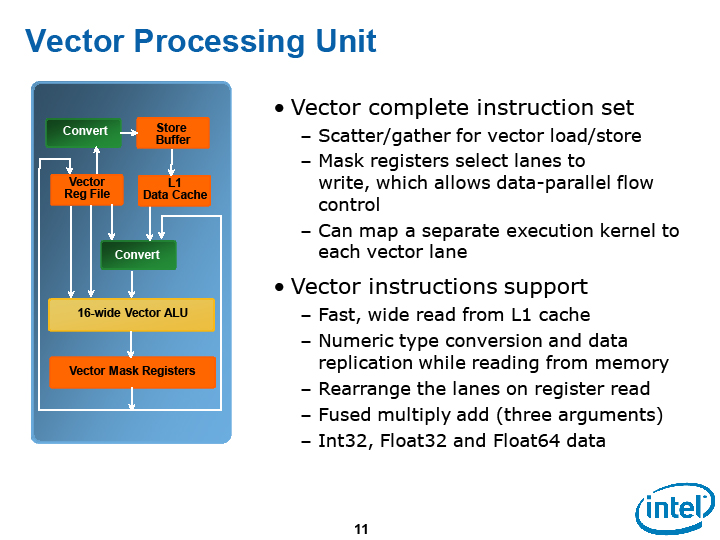 Vector Processing Unit

Convert

Store Buffer

Vector Reg File

L1 Data Cache

Convert

16-wide Vector ALU

Vector Mask Registers

• Vector complete instruction set
– Scatter/gather for vector load/store
– Mask registers select lanes to write, which allows data-parallel flow control
– Can map a separate execution kernel to each vector lane

• Vector instructions support
– Fast, wide read from L1 cache
– Numeric type conversion and data replication while reading from memory
– Rearrange the lanes on register read
– Fused multiply add (three arguments)
– Int32, Float32 and Float64 data

11

intel